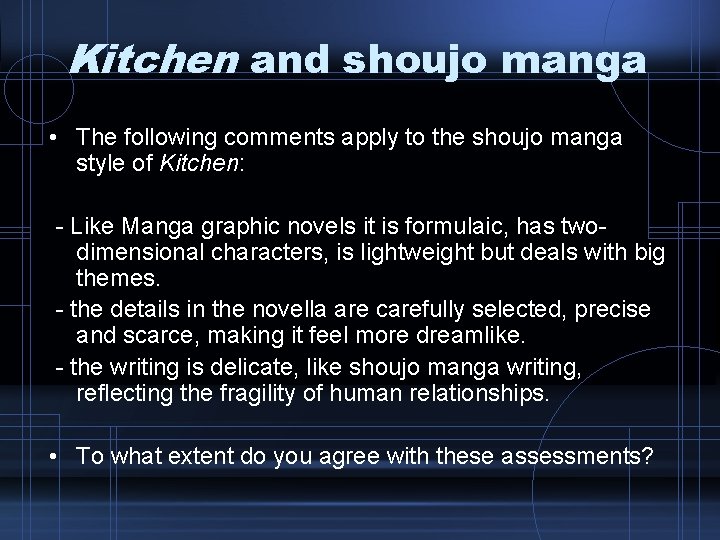 Kitchen and shoujo manga

• The following comments apply to the shoujo manga style of Kitchen:

- Like Manga graphic novels it is formulaic, has two-dimensional characters, is lightweight but deals with big themes.
- the details in the novella are carefully selected, precise and scarce, making it feel more dreamlike.
- the writing is delicate, like shoujo manga writing, reflecting the fragility of human relationships.

• To what extent do you agree with these assessments?